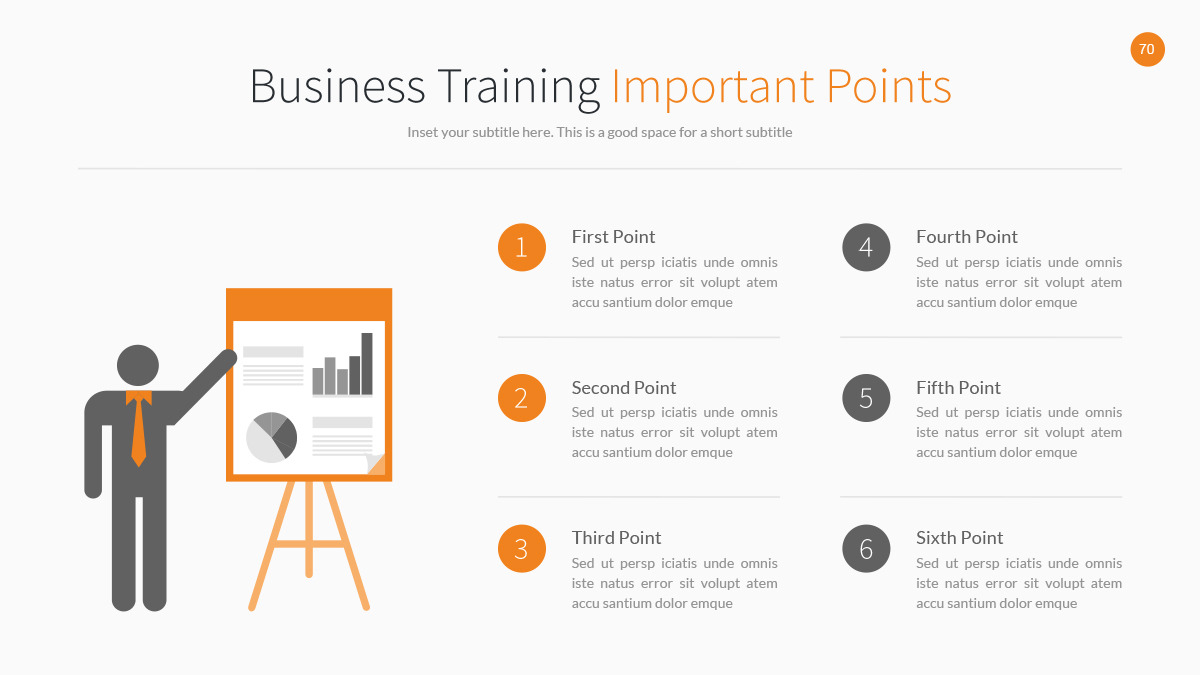 70

Business Training Important Points

Inset your subtitle here. This is a good space for a short subtitle

1

First Point

Sed ut persp iciatis unde omnis iste natus error sit volupt atem accu santium dolor emque

2

Second Point

Sed ut persp iciatis unde omnis iste natus error sit volupt atem accu santium dolor emque

3

Third Point

Sed ut persp iciatis unde omnis iste natus error sit volupt atem accu santium dolor emque

4

Fourth Point

Sed ut persp iciatis unde omnis iste natus error sit volupt atem accu santium dolor emque

5

Fifth Point

Sed ut persp iciatis unde omnis iste natus error sit volupt atem accu santium dolor emque

6

Sixth Point

Sed ut persp iciatis unde omnis iste natus error sit volupt atem accu santium dolor emque